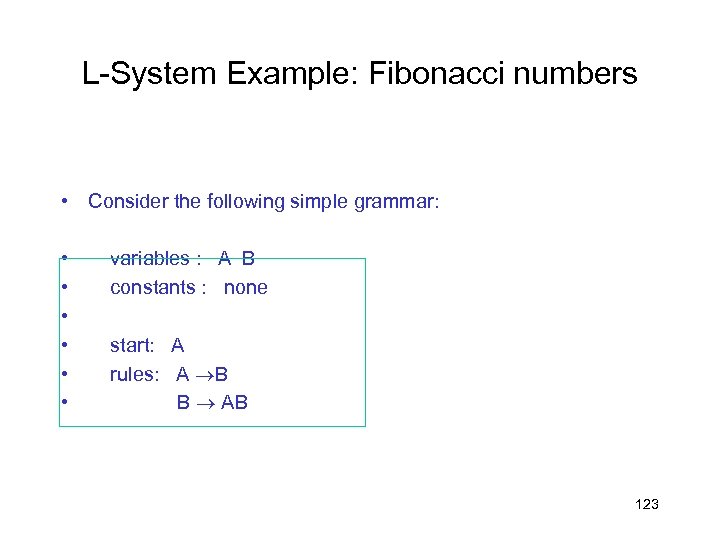 L-System Example: Fibonacci numbers

• Consider the following simple grammar:

• variables : A B
• constants : none
•
• start: A
• rules: A $\rightarrow$B
• B $\rightarrow$ AB

123